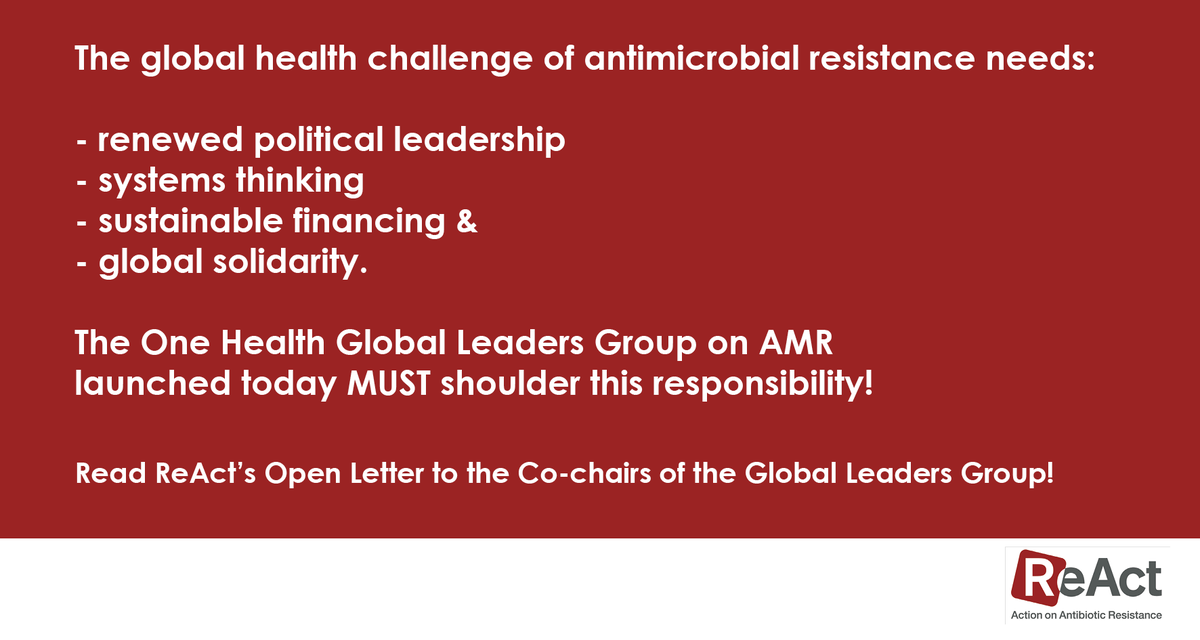 The global health challenge of antimicrobial resistance needs:

- renewed political leadership
- systems thinking
- sustainable financing &
- global solidarity.

The One Health Global Leaders Group on AMR launched today MUST shoulder this responsibility!

Read ReAct's Open Letter to the Co-chairs of the Global Leaders Group!

ReAct
Action on Antibiotic Resistance